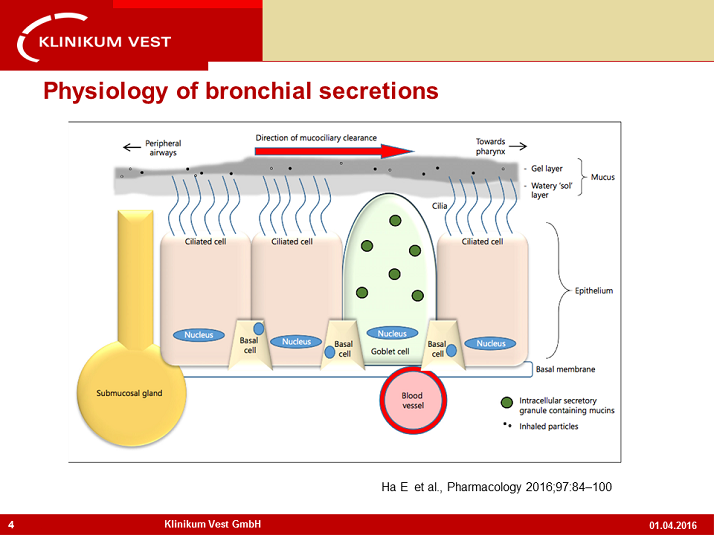 KLINIKUM VEST

Physiology of bronchial secretions

Peripheral airways

Direction of mucociliary clearance

Towards pharynx

Gel layer

Watery 'sol' layer

Mucus

Cilia

Ciliated cell

Ciliated cell

Ciliated cell

Epithelium

Nucleus

Basal cell

Nucleus

Basal cell

Nucleus

Goblet cell

Basal cell

Nucleus

Basal membrane

Submucosal gland

Blood vessel

Intracellular secretory granule containing mucins

Inhaled particles

Ha E et al., Pharmacology 2016;97:84–100

4

Klinikum Vest GmbH

01.04.2016